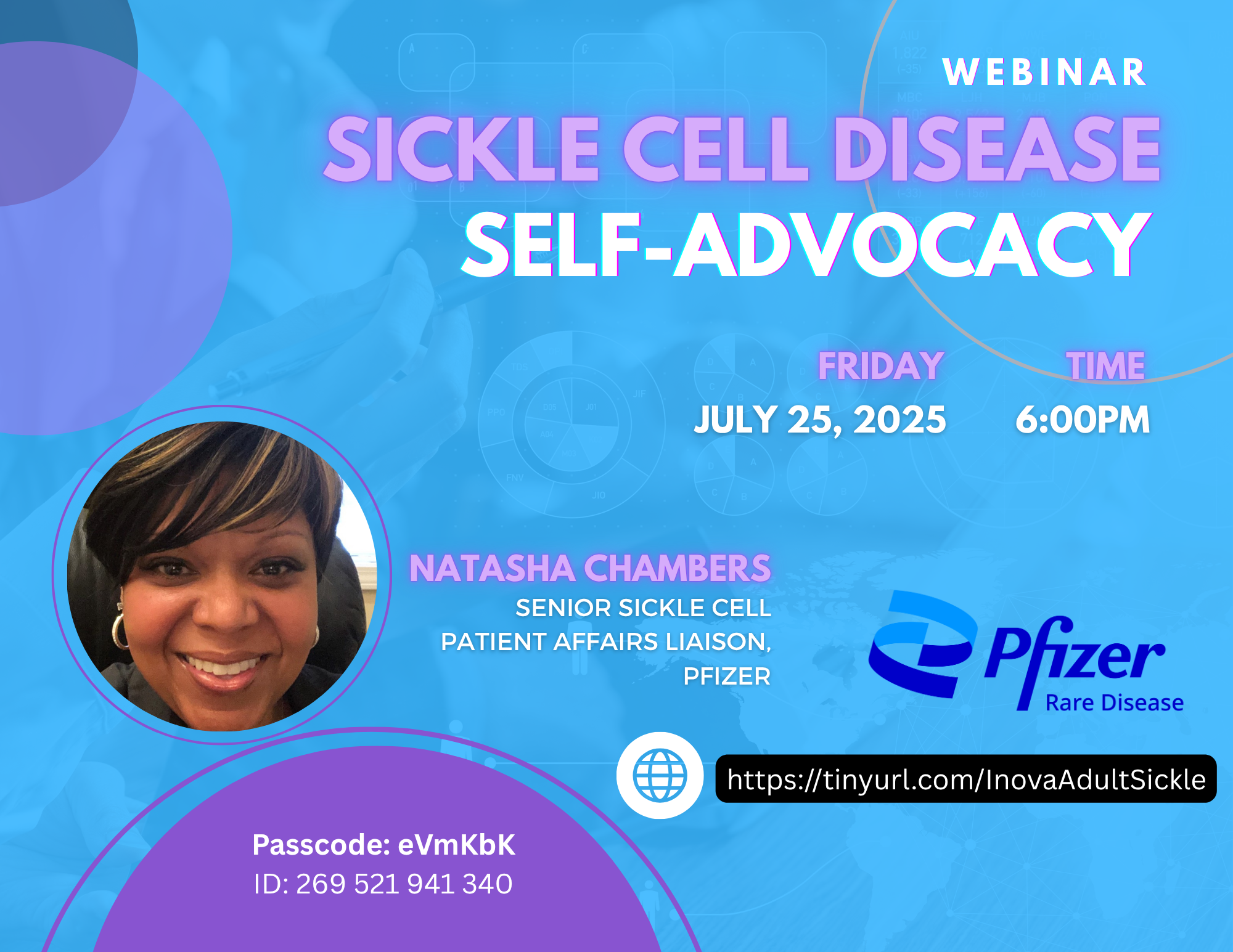 WEBINAR

SICKLE CELL DISEASE
SELF-ADVOCACY

FRIDAY
JULY 25, 2025

TIME
6:00PM

NATASHA CHAMBERS
SENIOR SICKLE CELL PATIENT AFFAIRS LIAISON, PFIZER

Pfizer
Rare Disease

https://tinyurl.com/InovaAdultSickle

Passcode: eVmKbK
ID: 269 521 941 340